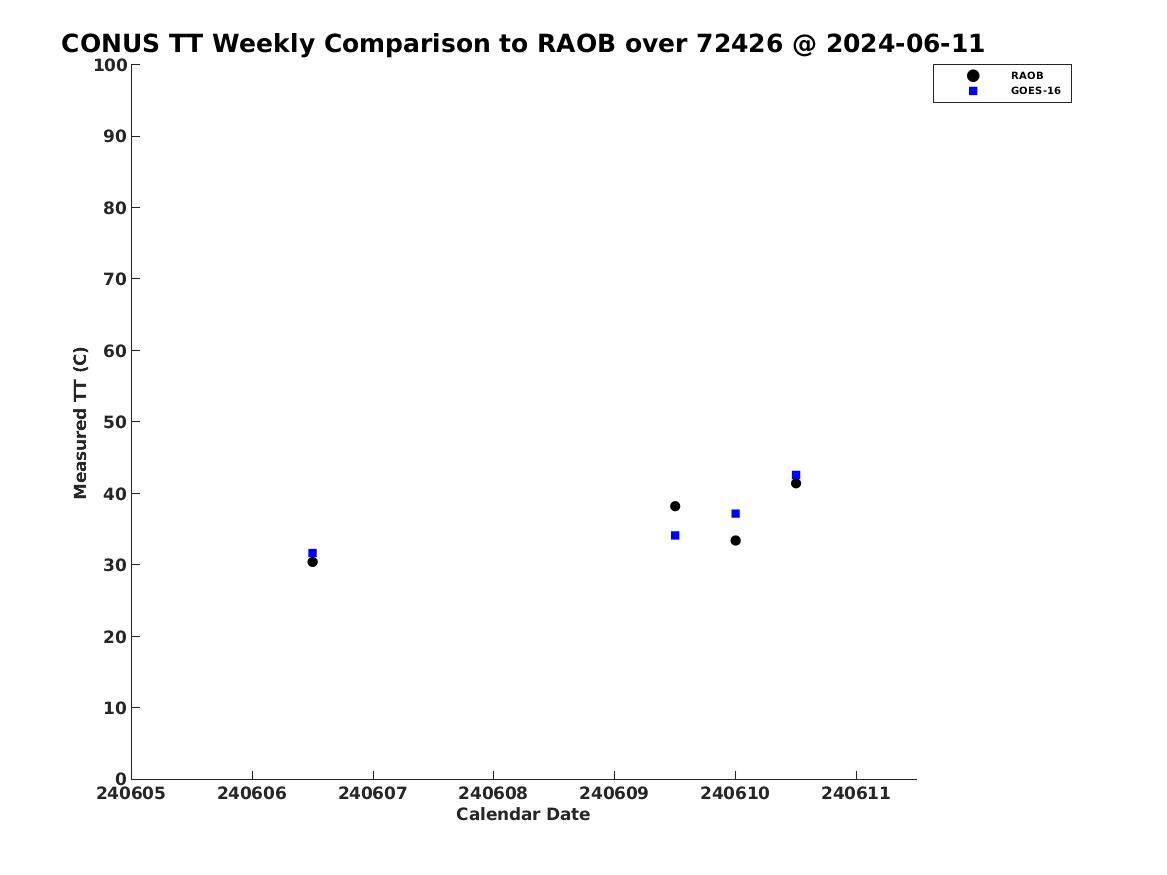 CONUS TT Weekly Comparison to RAOB over 72426 @ 2024-06-11

RAOB
GOES-16

Measured TT (C)

100
90
80
70
60
50
40
30
20
10
0

240605 240606 240607 240608 240609 240610 240611

Calendar Date